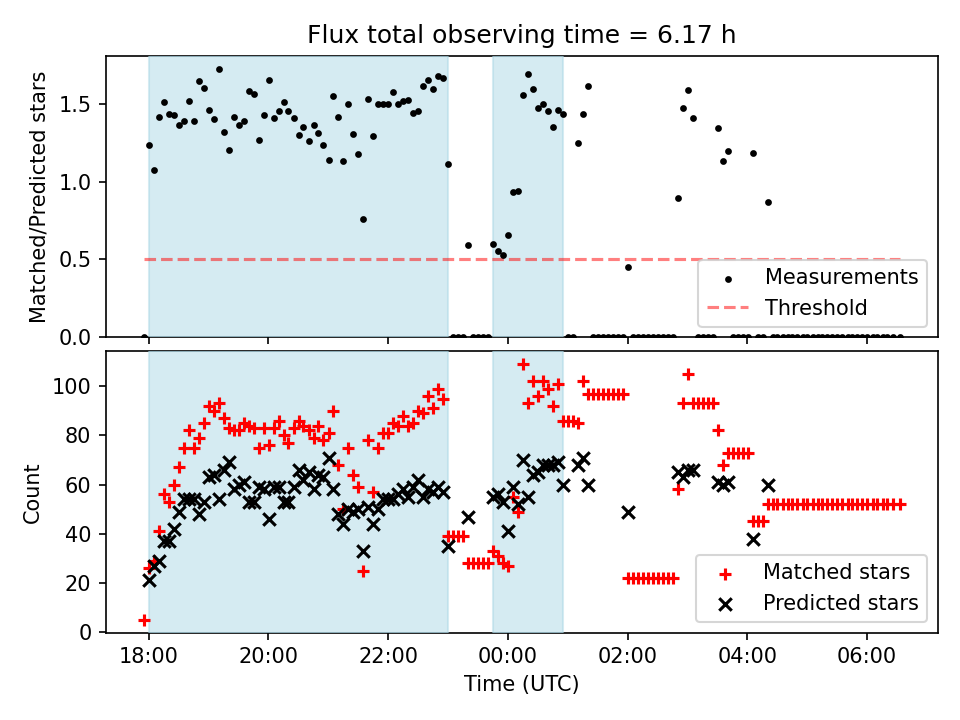 Flux total observing time = 6.17 h

Matched/Predicted stars

1.5
1.0
0.5
0.0

Measurements
Threshold

Count

100
80
60
40
20
0

Matched stars
Predicted stars

18:00
20:00
22:00
00:00
02:00
04:00
06:00

Time (UTC)